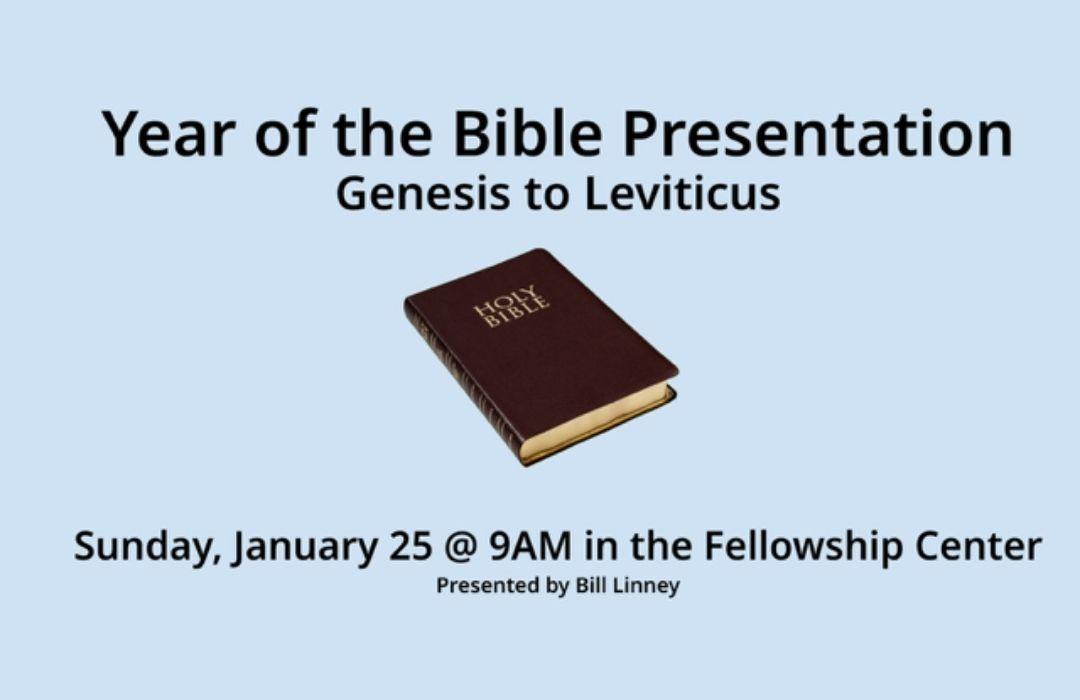 Year of the Bible Presentation
Genesis to Leviticus

HOLY BIBLE

Sunday, January 25 @ 9AM in the Fellowship Center
Presented by Bill Linney